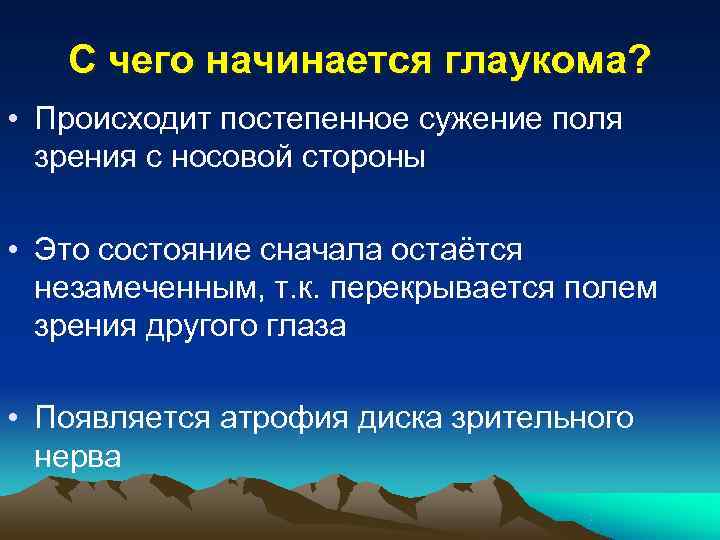 С чего начинается глаукома?

• Происходит постепенное сужение поля зрения с носовой стороны

• Это состояние сначала остаётся незамеченным, т.к. перекрывается полем зрения другого глаза

• Появляется атрофия диска зрительного нерва